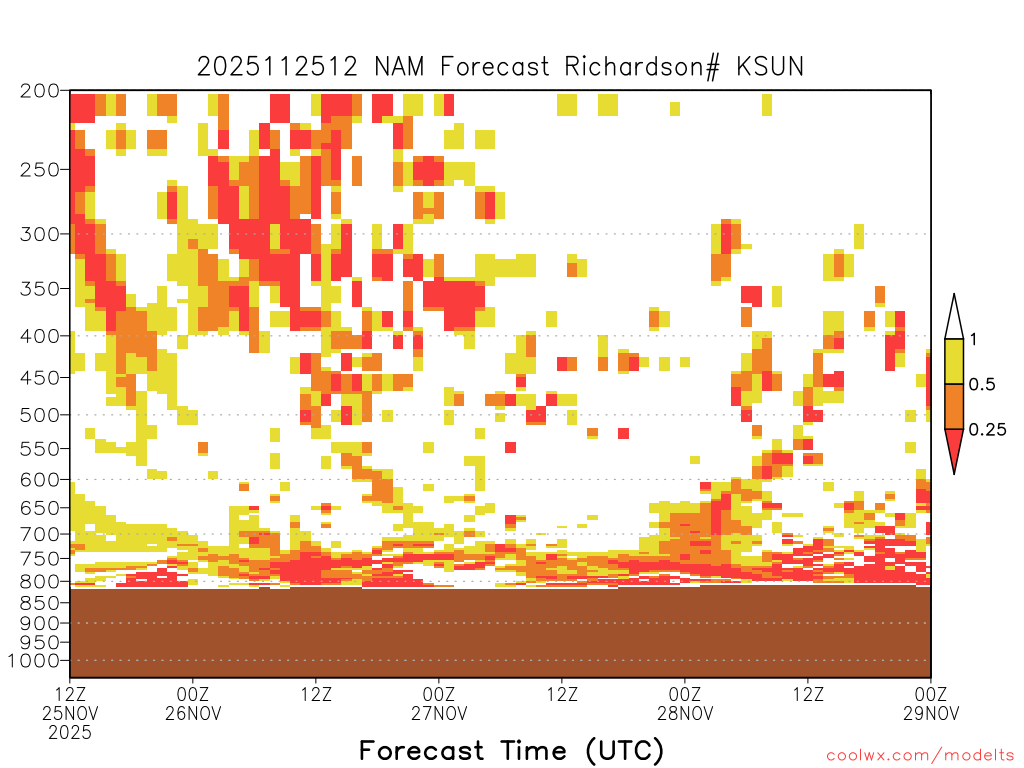 2025112512 NAM Forecast Richardson# KSUN

200
250
300
350
400
450
500
550
600
650
700
750
800
850
900
950
1000

1
0.5
0.25

12Z 25NOV 2025
00Z 26NOV
12Z
00Z 27NOV
12Z
00Z 28NOV
12Z
00Z 29NOV

Forecast Time (UTC)

coolwx.com/modelts